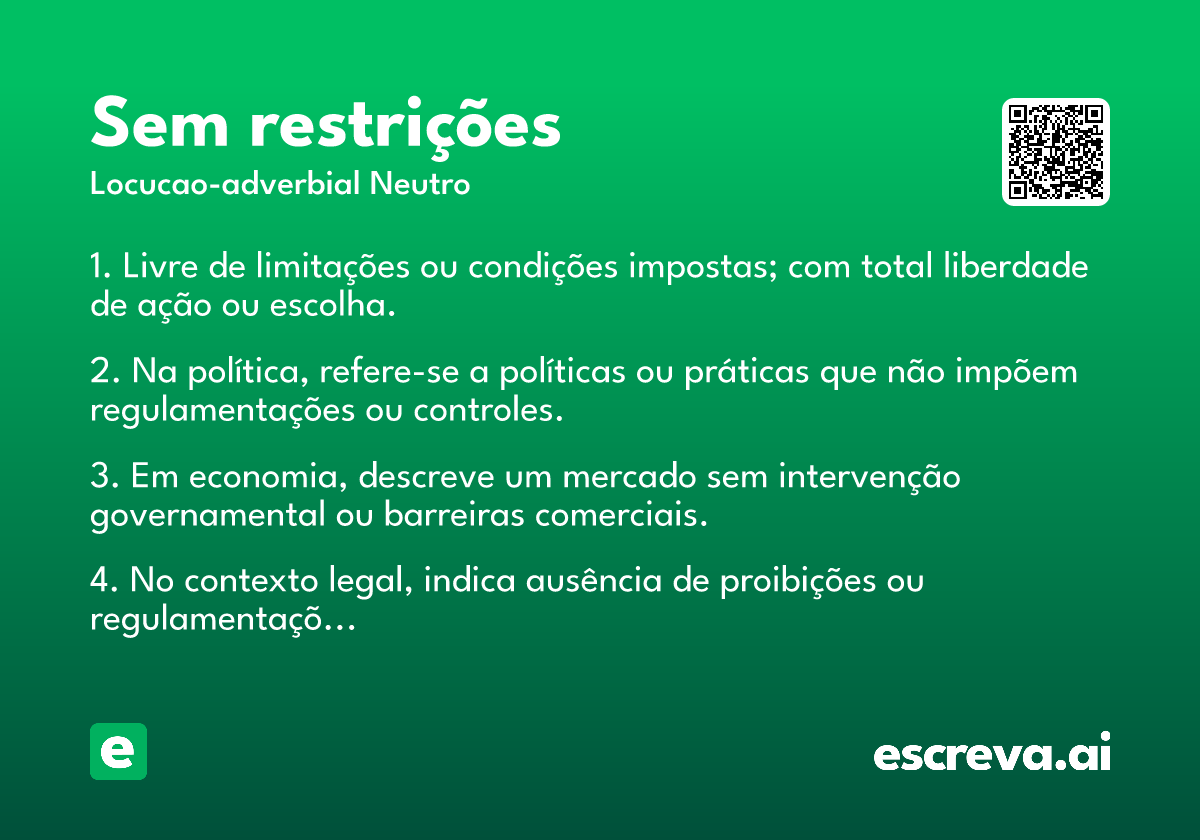 Sem restrições
Locucao-adverbial Neutro

1. Livre de limitações ou condições impostas; com total liberdade de ação ou escolha.

2. Na política, refere-se a políticas ou práticas que não impõem regulamentações ou controles.

3. Em economia, descreve um mercado sem intervenção governamental ou barreiras comerciais.

4. No contexto legal, indica ausência de proibições ou regulamentaçõ...

e

escreva.ai